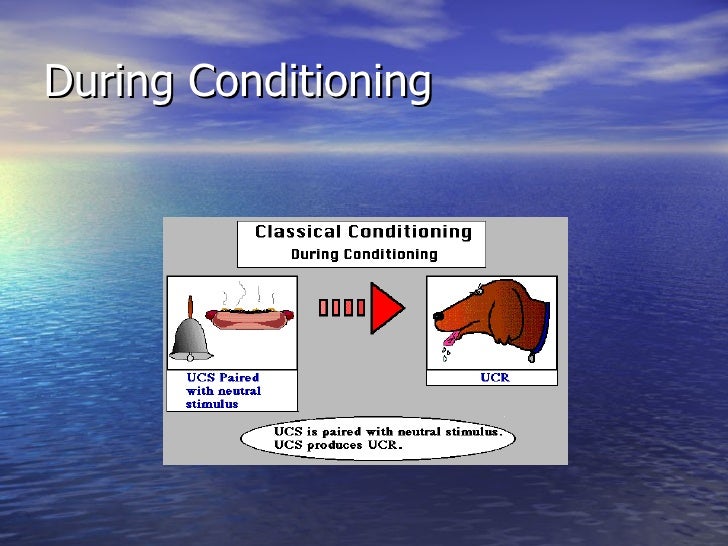 During Conditioning

Classical Conditioning
During Conditioning

UCS Paired with neutral stimulus

UCR

UCS is paired with neutral stimulus. UCS produces UCR.